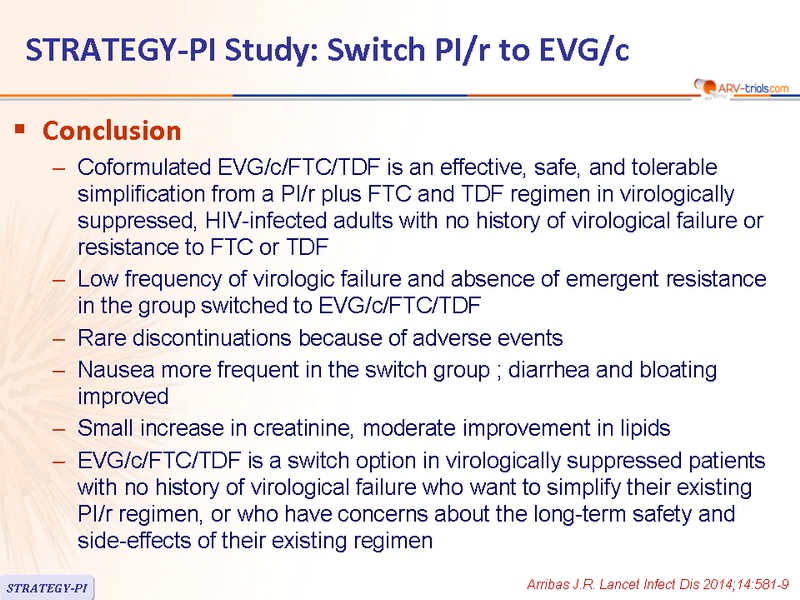 STRATEGY-PI Study: Switch PI/r to EVG/c

ARV-trials.com

▪ Conclusion

– Coformulated EVG/c/FTC/TDF is an effective, safe, and tolerable simplification from a PI/r plus FTC and TDF regimen in virologically suppressed, HIV-infected adults with no history of virological failure or resistance to FTC or TDF

– Low frequency of virologic failure and absence of emergent resistance in the group switched to EVG/c/FTC/TDF

– Rare discontinuations because of adverse events

– Nausea more frequent in the switch group ; diarrhea and bloating improved

– Small increase in creatinine, moderate improvement in lipids

– EVG/c/FTC/TDF is a switch option in virologically suppressed patients with no history of virological failure who want to simplify their existing PI/r regimen, or who have concerns about the long-term safety and side-effects of their existing regimen

STRATEGY-PI

Arribas J.R. Lancet Infect Dis 2014;14:581-9